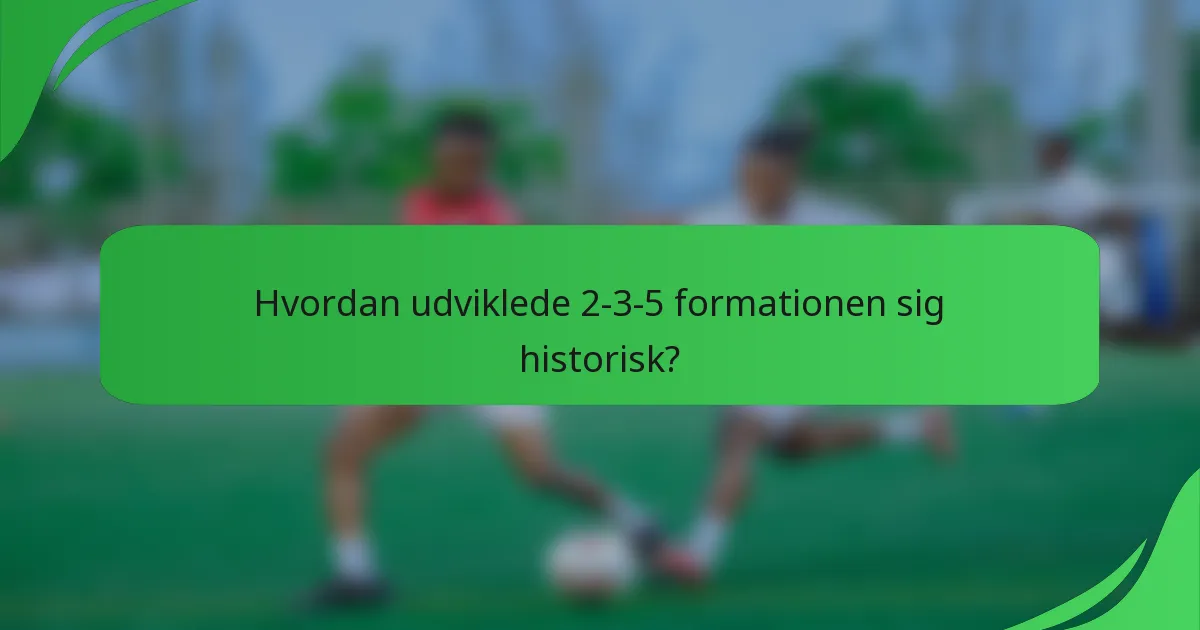 Hvordan udviklede 2-3-5 formationen sig historisk?